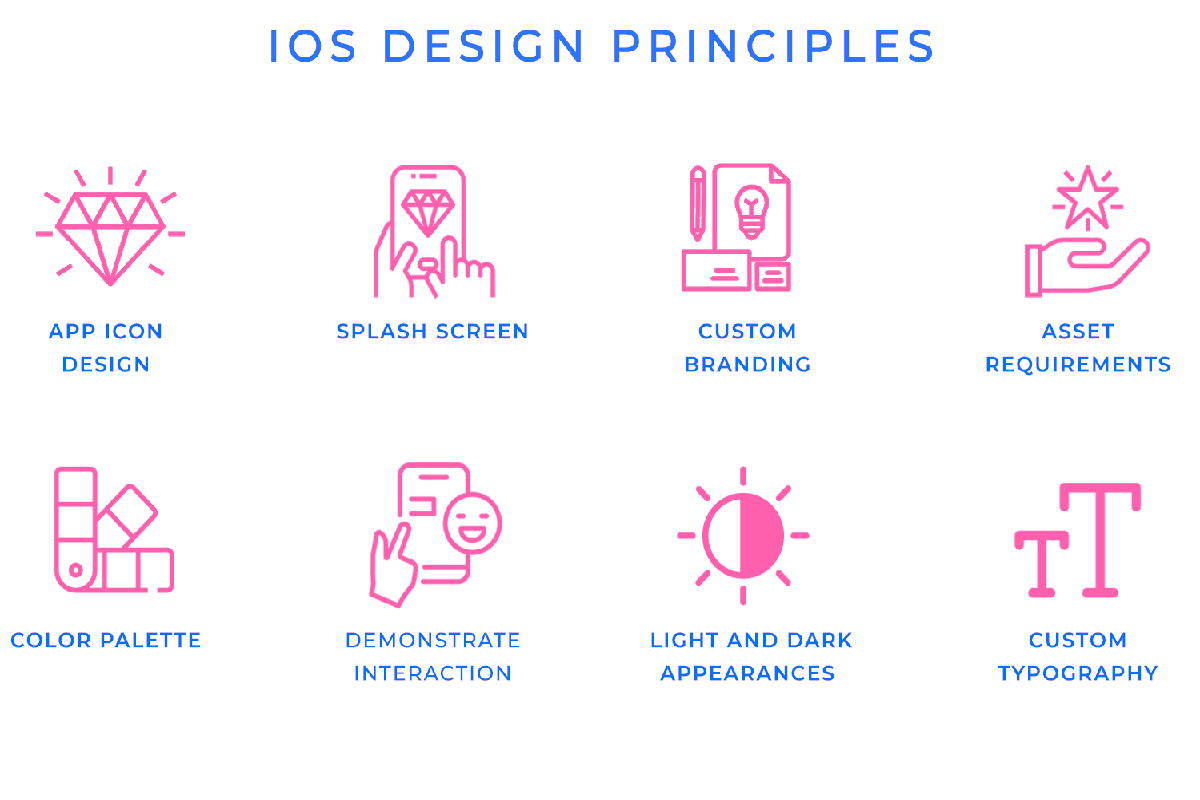 IOS DESIGN PRINCIPLES

APP ICON DESIGN

SPLASH SCREEN

CUSTOM BRANDING

ASSET REQUIREMENTS

COLOR PALETTE

DEMONSTRATE INTERACTION

LIGHT AND DARK APPEARANCES

CUSTOM TYPOGRAPHY